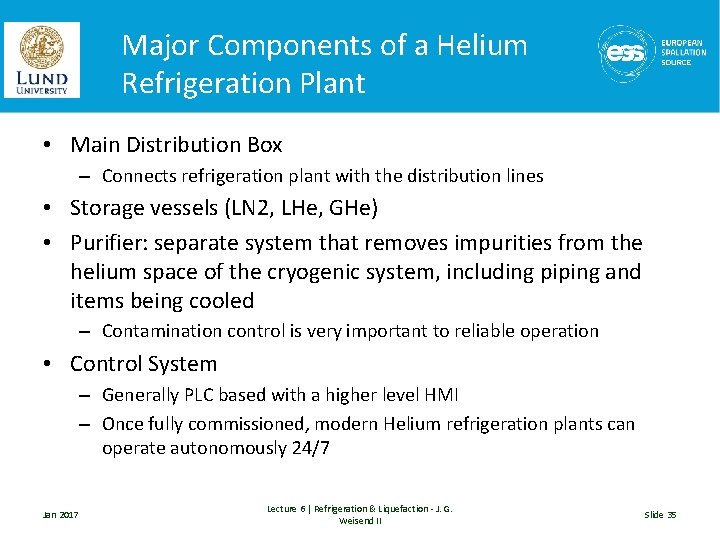 LUND UNIVERSITY

Major Components of a Helium Refrigeration Plant

ess EUROPEAN SPALLATION SOURCE

• Main Distribution Box
– Connects refrigeration plant with the distribution lines
• Storage vessels (LN2, LHe, GHe)
• Purifier: separate system that removes impurities from the helium space of the cryogenic system, including piping and items being cooled
– Contamination control is very important to reliable operation
• Control System
– Generally PLC based with a higher level HMI
– Once fully commissioned, modern Helium refrigeration plants can operate autonomously 24/7

Jan 2017

Lecture 6 | Refrigeration & Liquefaction - J. G. Weisend II

Slide 35